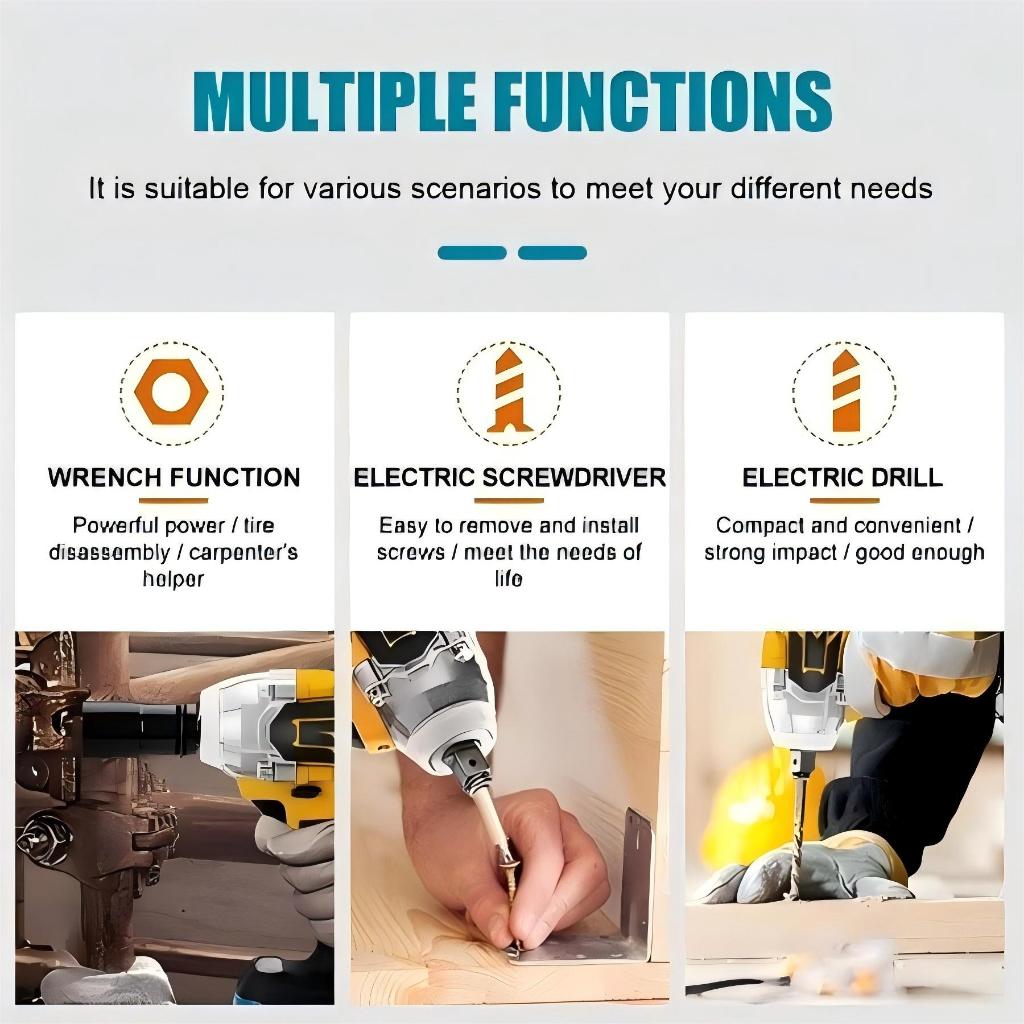 MULTIPLE FUNCTIONS

It is suitable for various scenarios to meet your different needs

WRENCH FUNCTION

Powerful power / tire disassembly / carpenter's helper

ELECTRIC SCREWDRIVER

Easy to remove and install screws / meet the needs of life

ELECTRIC DRILL

Compact and convenient / strong impact / good enough